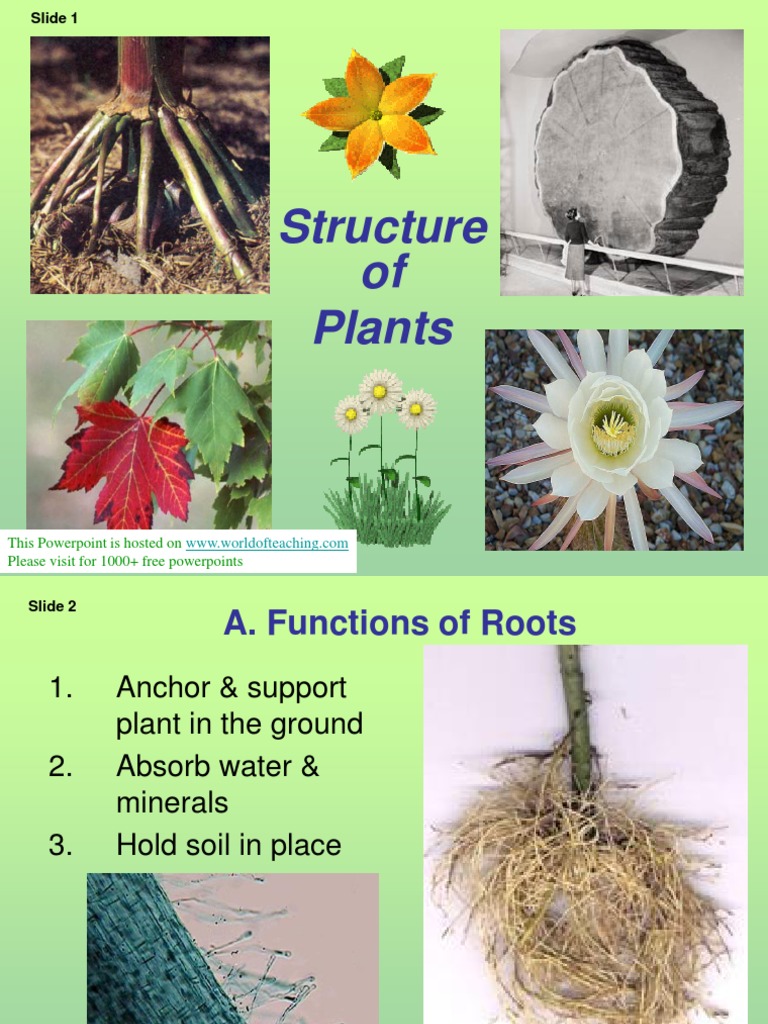 Slide 1

Structure of Plants

This Powerpoint is hosted on www.worldofteaching.com
Please visit for 1000+ free powerpoints

Slide 2

A. Functions of Roots

1. Anchor & support plant in the ground
2. Absorb water & minerals
3. Hold soil in place